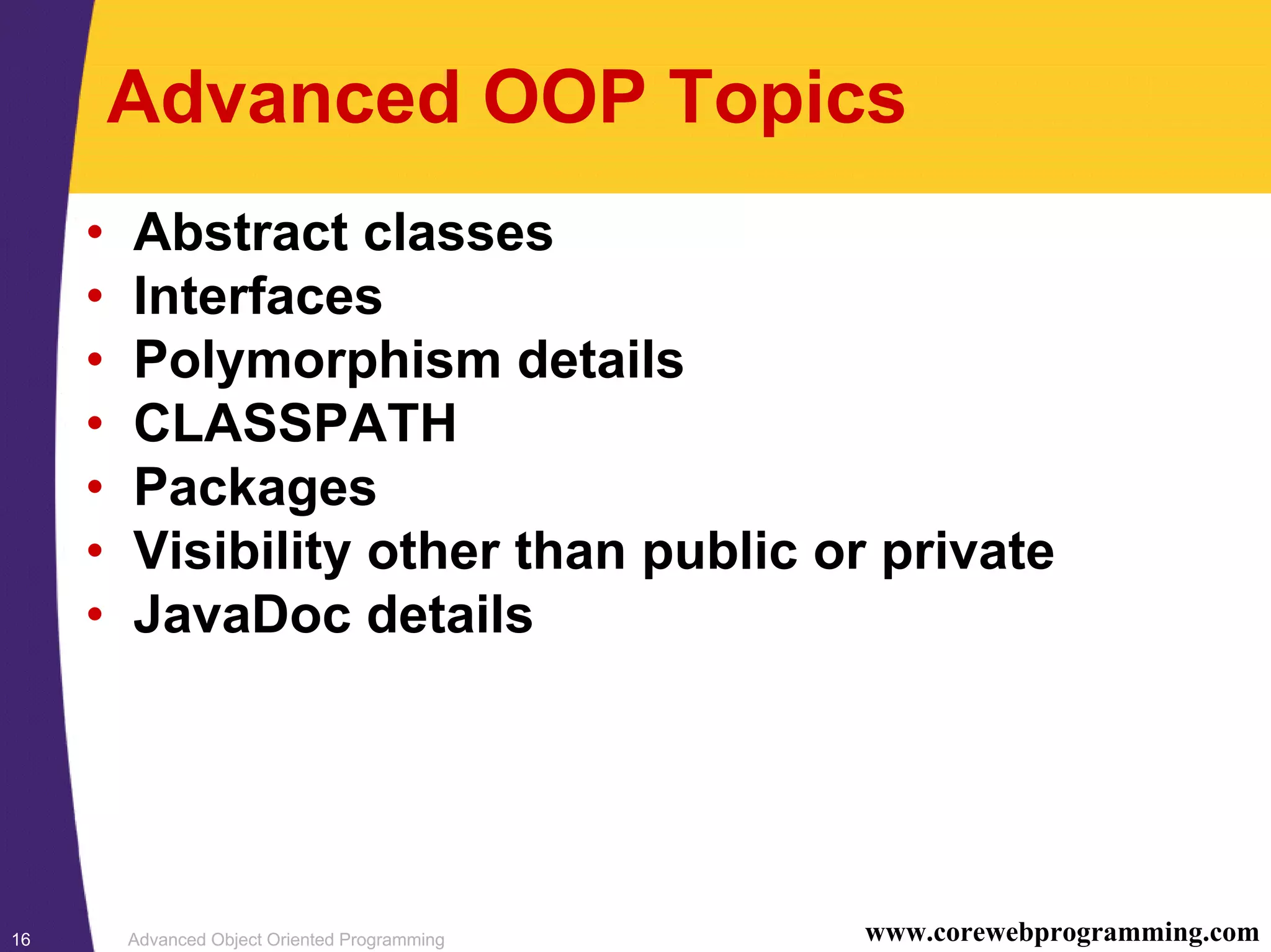 Advanced OOP Topics

• Abstract classes
• Interfaces
• Polymorphism details
• CLASSPATH
• Packages
• Visibility other than public or private
• JavaDoc details

16 Advanced Object Oriented Programming www.corewebprogramming.com